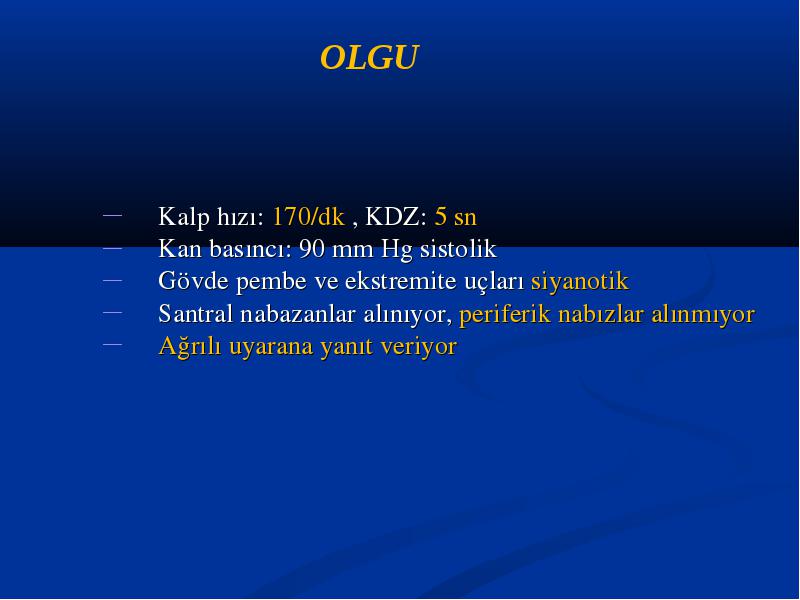 OLGU

– Kalp hızı: 170/dk , KDZ: 5 sn
– Kan basıncı: 90 mm Hg sistolik
– Gövde pembe ve ekstremite uçları siyanotik
– Santral nabazanlar alınıyor, periferik nabızlar alınmıyor
– Ağrılı uyarana yanıt veriyor